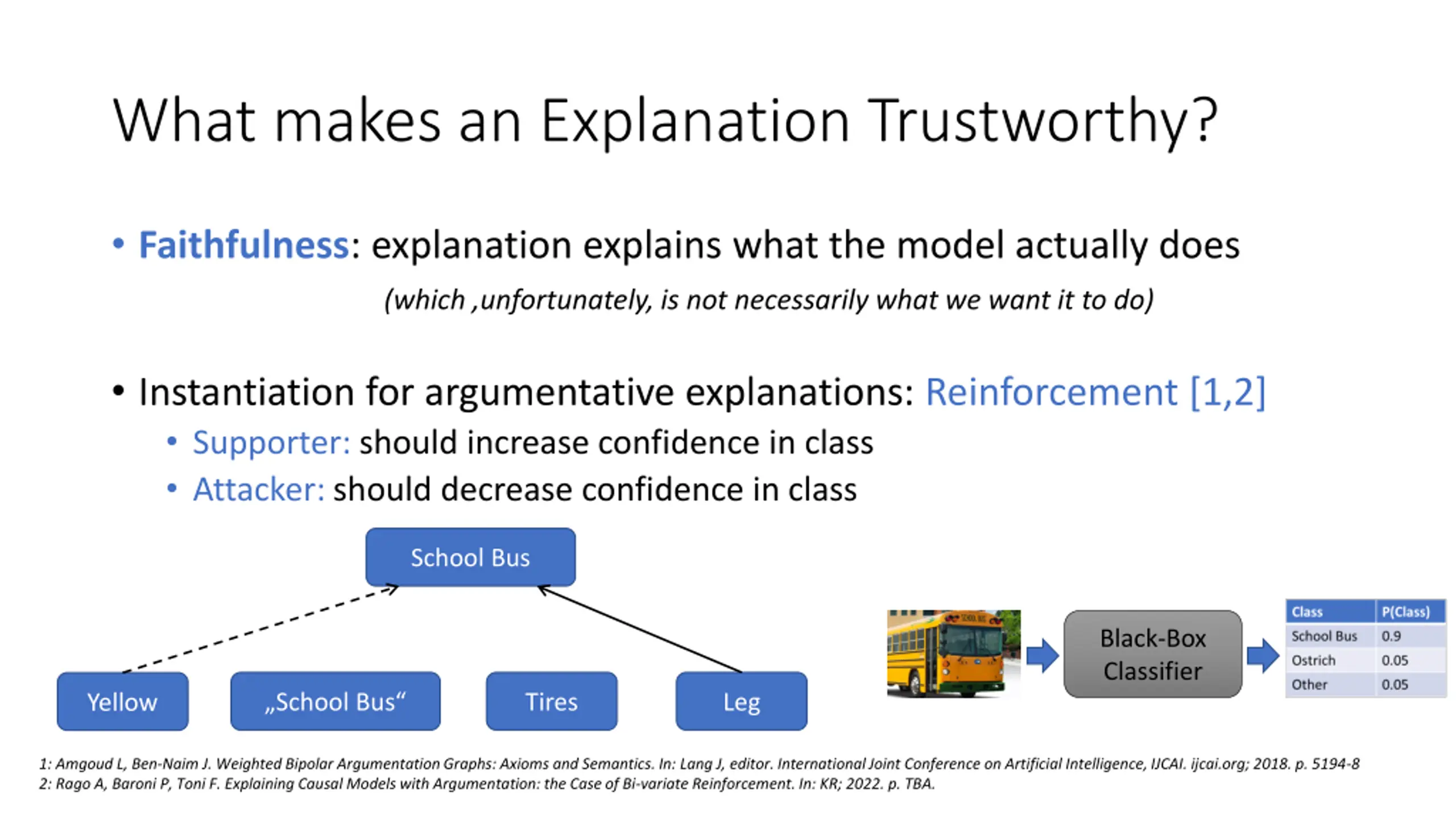 What makes an Explanation Trustworthy?

• Faithfulness: explanation explains what the model actually does

(which ,unfortunately, is not necessarily what we want it to do)

• Instantiation for argumentative explanations: Reinforcement [1,2]
  • Supporter: should increase confidence in class
  • Attacker: should decrease confidence in class

School Bus

Yellow „School Bus“ Tires Leg

SCHOOL BUS

Black-Box Classifier

| Class | P(Class) |
|---|---|
| School Bus | 0.9 |
| Ostrich | 0.05 |
| Other | 0.05 |

1: Amgoud L, Ben-Naim J. Weighted Bipolar Argumentation Graphs: Axioms and Semantics. In: Lang J, editor. International Joint Conference on Artificial Intelligence, IJCAI. ijcai.org; 2018. p. 5194-8
2: Rago A, Baroni P, Toni F. Explaining Causal Models with Argumentation: the Case of Bi-variate Reinforcement. In: KR; 2022. p. TBA.